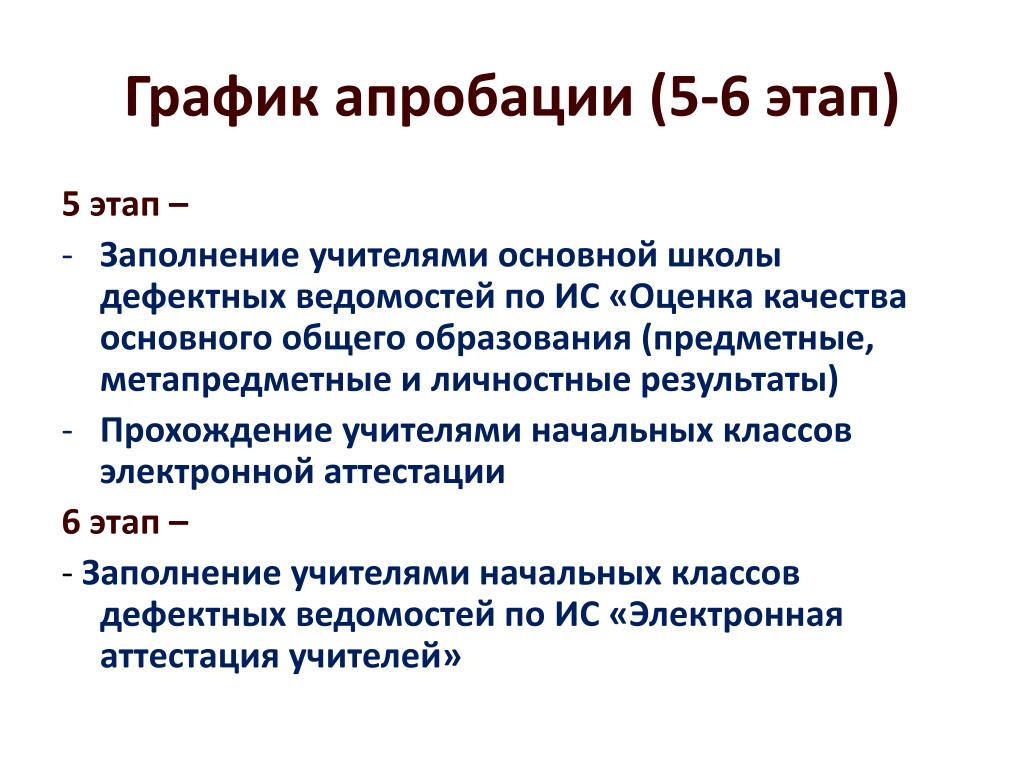 График апробации (5-6 этап)

5 этап –

- Заполнение учителями основной школы дефектных ведомостей по ИС «Оценка качества основного общего образования (предметные, метапредметные и личностные результаты)
- Прохождение учителями начальных классов электронной аттестации

6 этап –

- Заполнение учителями начальных классов дефектных ведомостей по ИС «Электронная аттестация учителей»